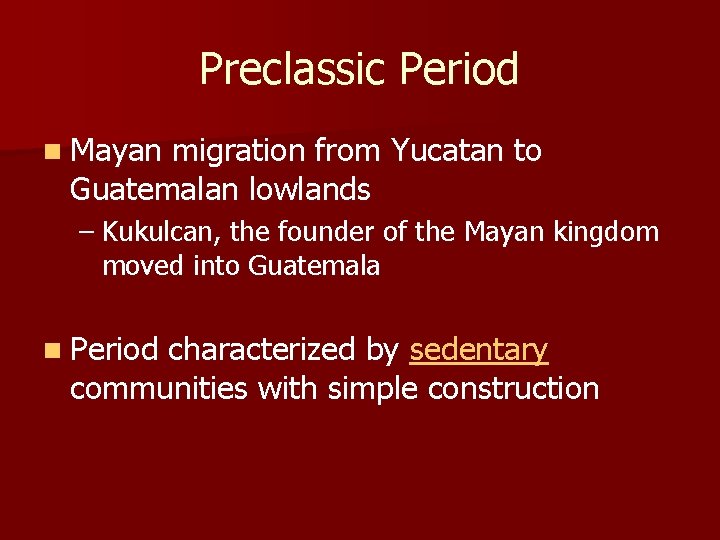 Preclassic Period

Mayan migration from Yucatan to Guatemalan lowlands

– Kukulcan, the founder of the Mayan kingdom moved into Guatemala

Period characterized by sedentary communities with simple construction